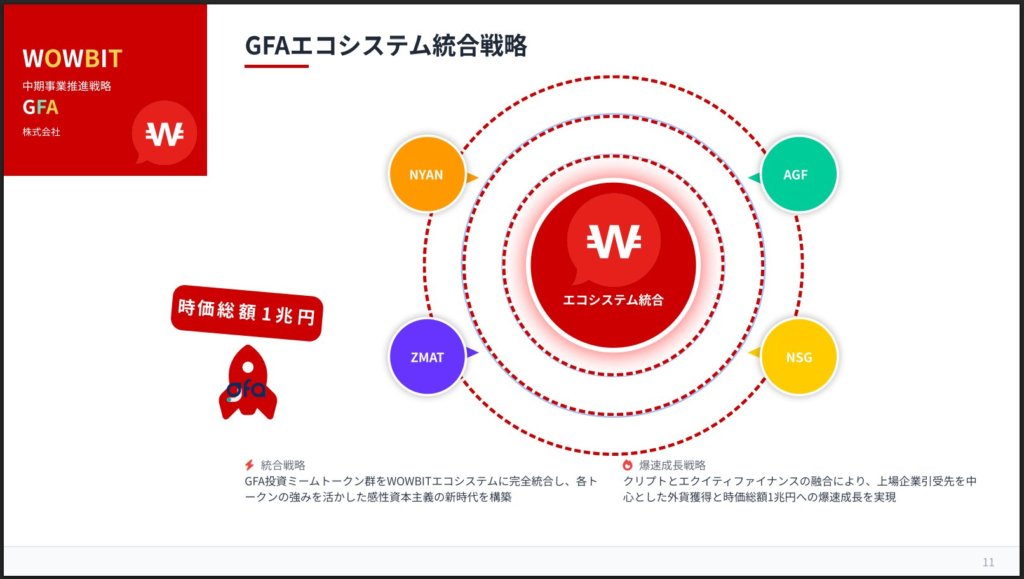 WOWBIT
中期事業推進戦略
GFA
株式会社

GFAエコシステム統合戦略

NYAN
AGF
エコシステム統合
ZMAT
NSG

時価総額1兆円

gfa

統合戦略
GFA投資ミームトークン群をWOWBITエコシステムに完全統合し、各トークンの強みを活かした感性資本主義の新時代を構築

爆速成長戦略
クリプトとエクイティファイナンスの融合により、上場企業引受先を中心とした外貨獲得と時価総額1兆円への爆速成長を実現

11